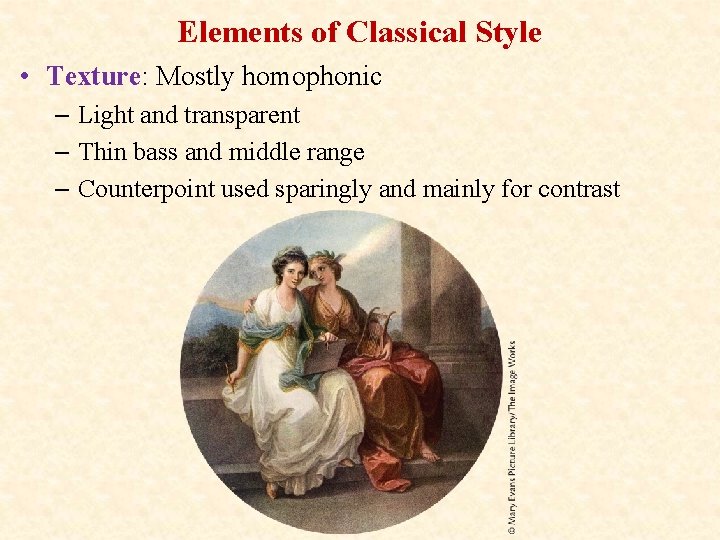 Elements of Classical Style

• Texture: Mostly homophonic
  – Light and transparent
  – Thin bass and middle range
  – Counterpoint used sparingly and mainly for contrast

© Mary Evans Picture Library/The Image Works